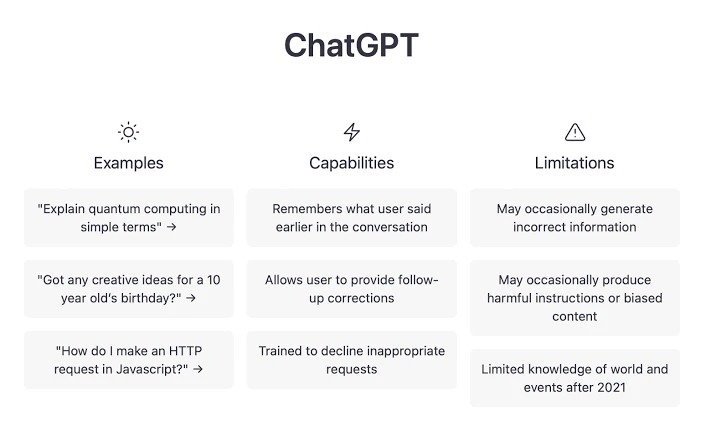 ChatGPT

Examples

"Explain quantum computing in simple terms" →

"Got any creative ideas for a 10 year old's birthday?" →

"How do I make an HTTP request in Javascript?" →

Capabilities

Remembers what user said earlier in the conversation

Allows user to provide follow-up corrections

Trained to decline inappropriate requests

Limitations

May occasionally generate incorrect information

May occasionally produce harmful instructions or biased content

Limited knowledge of world and events after 2021